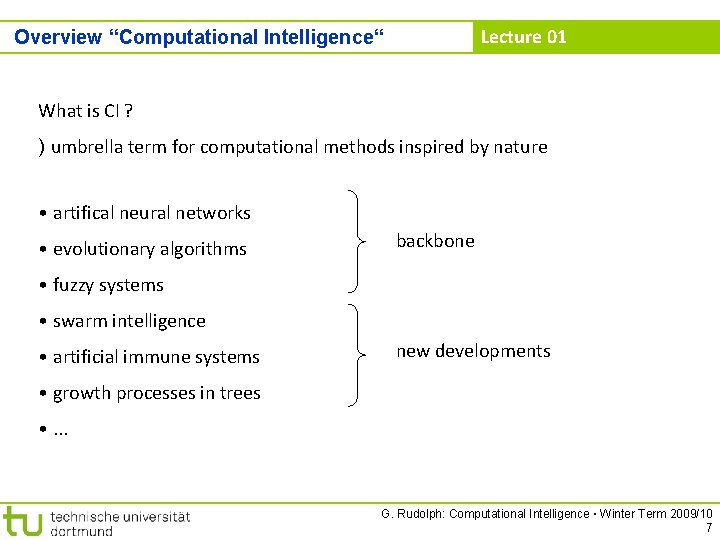 Overview “Computational Intelligence“

Lecture 01

What is CI ?

) umbrella term for computational methods inspired by nature

• artifical neural networks
• evolutionary algorithms
• fuzzy systems

backbone

• swarm intelligence
• artificial immune systems
• growth processes in trees

new developments

• ...

tu technische universität dortmund

G. Rudolph: Computational Intelligence ▪ Winter Term 2009/10
7